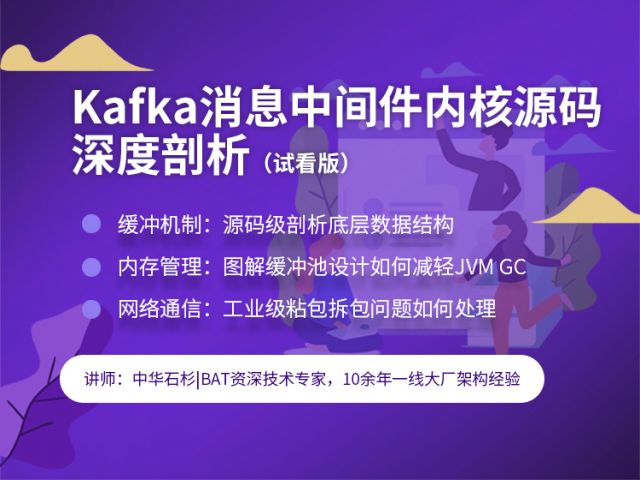 Kafka消息中间件内核源码深度剖析（试看版）

缓冲机制：源码级剖析底层数据结构

内存管理：图解缓冲池设计如何减轻JVM GC

网络通信：工业级粘包拆包问题如何处理

讲师：中华石杉|BAT资深技术专家，10余年一线大厂架构经验